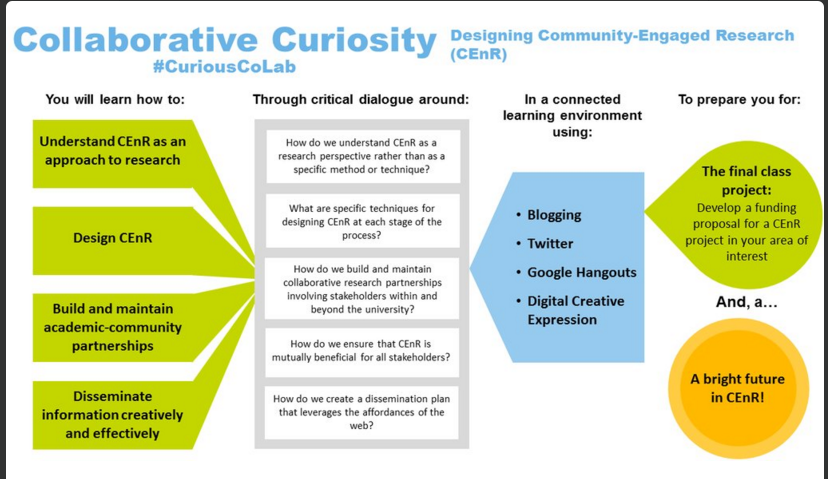 Collaborative Curiosity
#CuriousCoLab

Designing Community-Engaged Research (CEnR)

You will learn how to:

Understand CEnR as an approach to research

Design CEnR

Build and maintain academic-community partnerships

Disseminate information creatively and effectively

Through critical dialogue around:

How do we understand CEnR as a research perspective rather than as a specific method or technique?

What are specific techniques for designing CEnR at each stage of the process?

How do we build and maintain collaborative research partnerships involving stakeholders within and beyond the university?

How do we ensure that CEnR is mutually beneficial for all stakeholders?

How do we create a dissemination plan that leverages the affordances of the web?

In a connected learning environment using:

• Blogging
• Twitter
• Google Hangouts
• Digital Creative Expression

To prepare you for:

The final class project:
Develop a funding proposal for a CEnR project in your area of interest

And, a...

A bright future in CEnR!